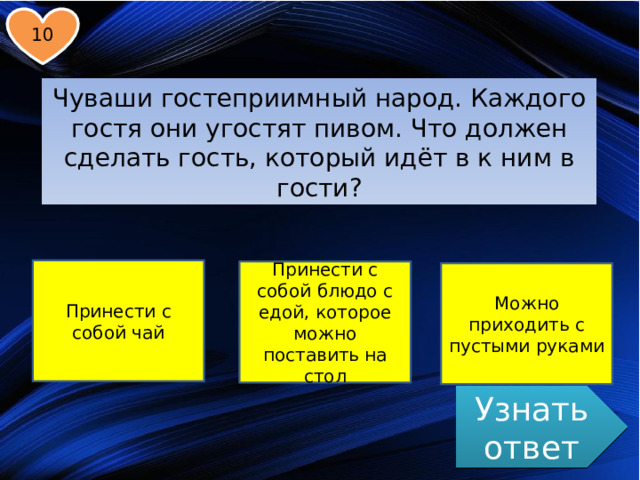 10

Чуваши гостеприимный народ. Каждого гостя они угостят пивом. Что должен сделать гость, который идёт в к ним в гости?

Принести с собой чай

Принести с собой блюдо с едой, которое можно поставить на стол

Можно приходить с пустыми руками

Узнать ответ